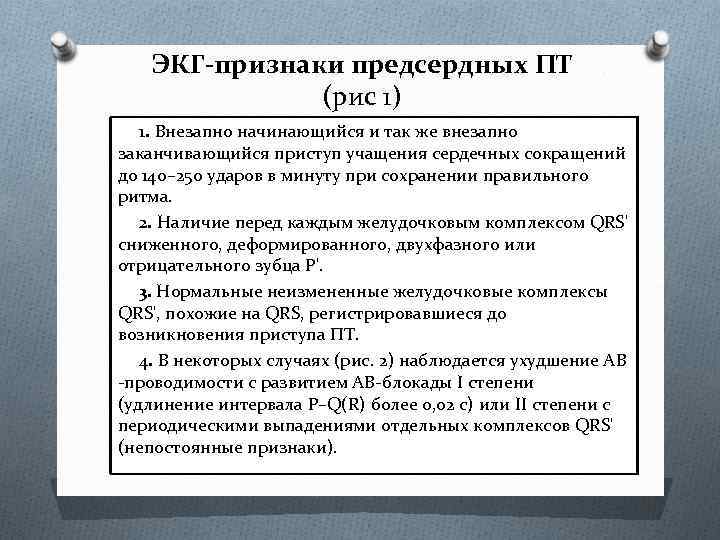 ЭКГ-признаки предсердных ПТ
(рис 1)

1. Внезапно начинающийся и так же внезапно заканчивающийся приступ учащения сердечных сокращений до 140–250 ударов в минуту при сохранении правильного ритма.

2. Наличие перед каждым желудочковым комплексом QRS' сниженного, деформированного, двухфазного или отрицательного зубца P'.

3. Нормальные неизмененные желудочковые комплексы QRS', похожие на QRS, регистрировавшиеся до возникновения приступа ПТ.

4. В некоторых случаях (рис. 2) наблюдается ухудшение АВ -проводимости с развитием АВ-блокады I степени (удлинение интервала P–Q(R) более 0,02 с) или II степени с периодическими выпадениями отдельных комплексов QRS' (непостоянные признаки).